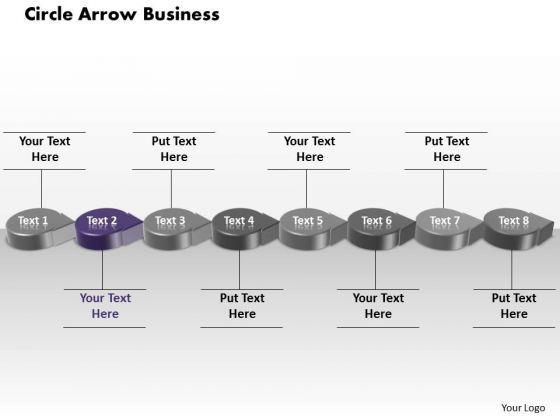 Circle Arrow Business

Your Text Here

Put Text Here

Your Text Here

Put Text Here

Text 1

Text 2

Text 3

Text 4

Text 5

Text 6

Text 7

Text 8

Your Text Here

Put Text Here

Your Text Here

Put Text Here

Your Logo